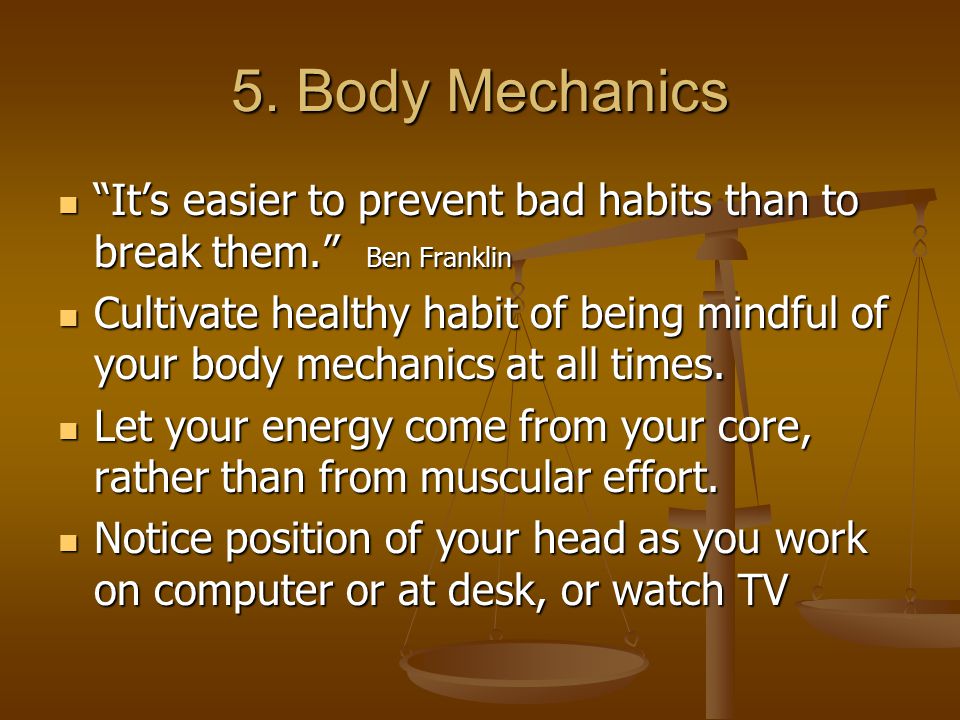 5. Body Mechanics

- “It’s easier to prevent bad habits than to break them.” Ben Franklin
- Cultivate healthy habit of being mindful of your body mechanics at all times.
- Let your energy come from your core, rather than from muscular effort.
- Notice position of your head as you work on computer or at desk, or watch TV